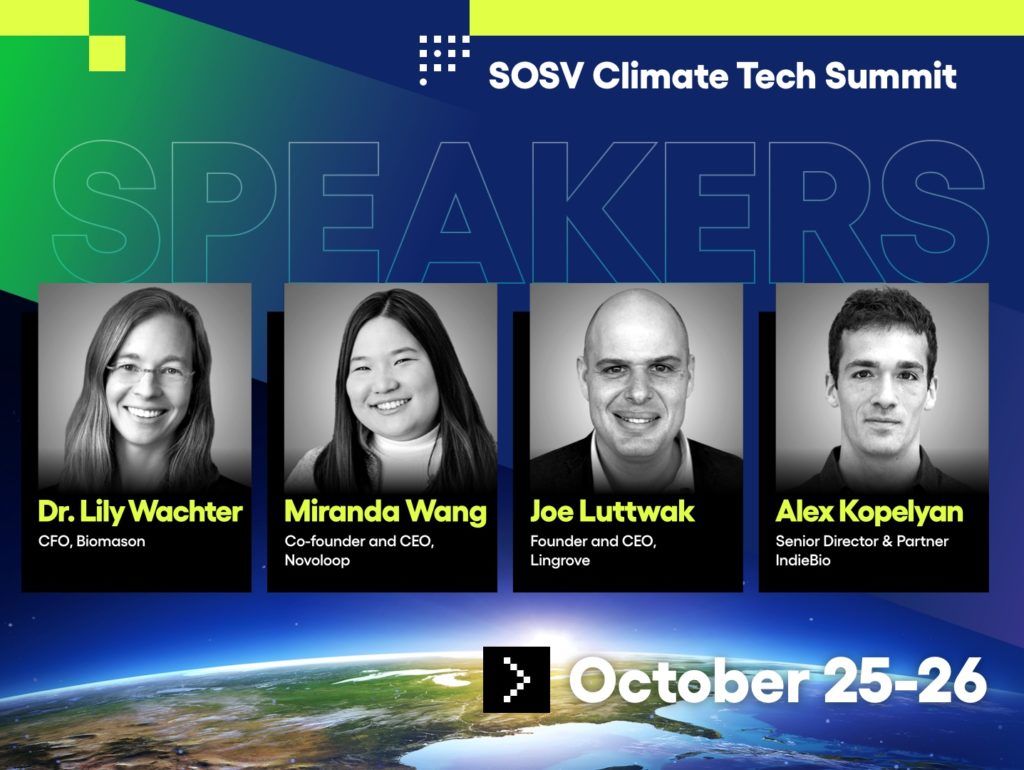 SOSV Climate Tech Summit

SPEAKERS

Dr. Lily Wachter
CFO, Biomason

Miranda Wang
Co-founder and CEO, Novoloop

Joe Luttwak
Founder and CEO, Lingrove

Alex Kopelyan
Senior Director & Partner IndieBio

October 25-26